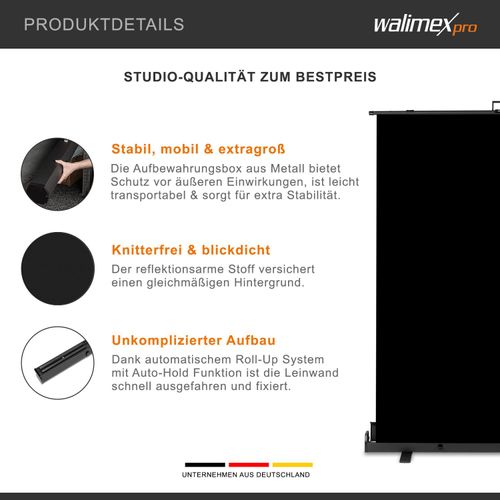 PRODUKTDETAILS

walimex pro

STUDIO-QUALITÄT ZUM BESTPREIS

Stabil, mobil & extragroß

Die Aufbewahrungsbox aus Metall bietet Schutz vor äußeren Einwirkungen, ist leicht transportabel & sorgt für extra Stabilität.

Knitterfrei & blickdicht

Der reflektionsarme Stoff versichert einen gleichmäßigen Hintergrund.

Unkomplizierter Aufbau

Dank automatischem Roll-Up System mit Auto-Hold Funktion ist die Leinwand schnell ausgefahren und fixiert.

UNTERNEHMEN AUS DEUTSCHLAND